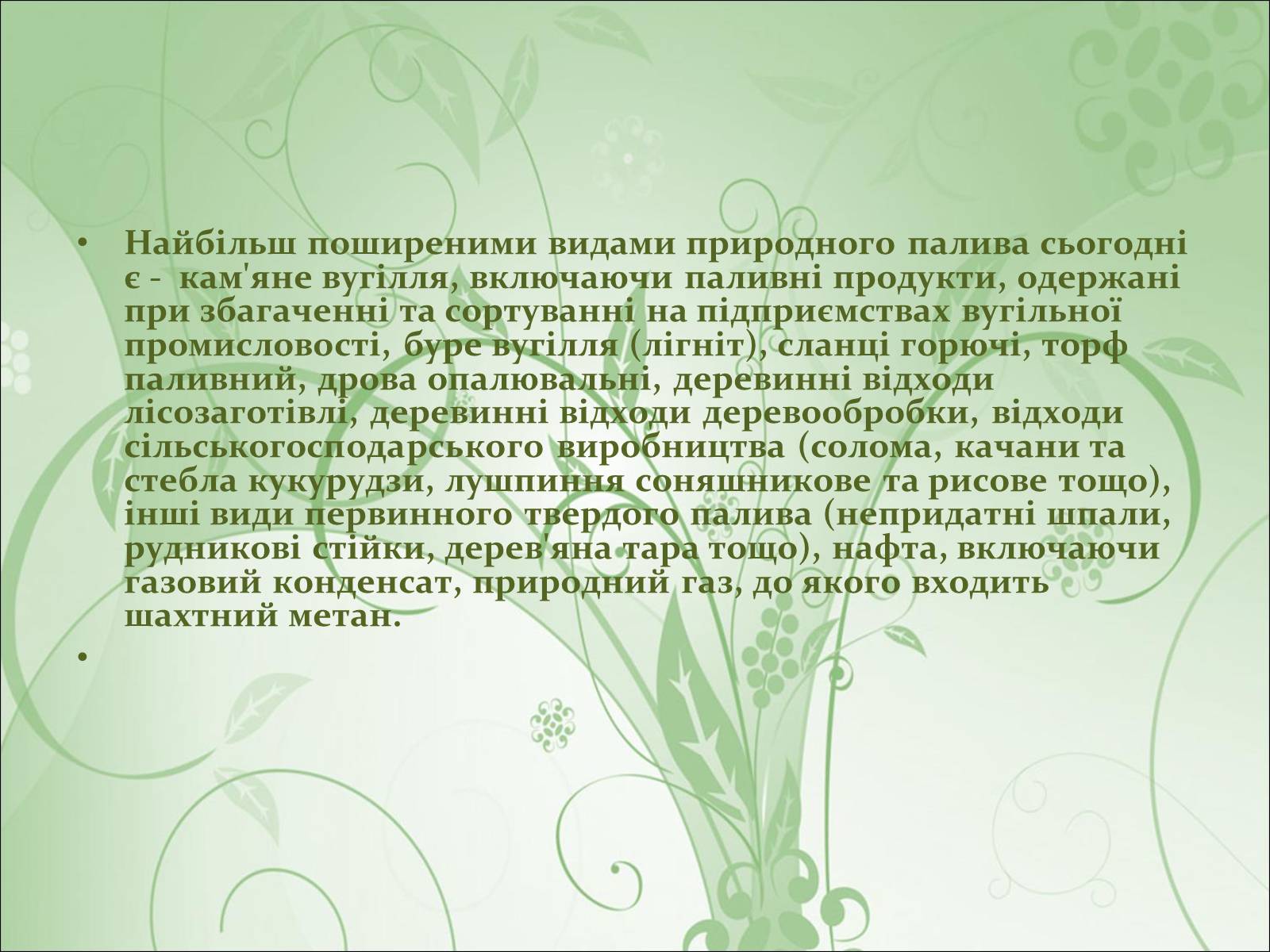 • Найбільш поширеними видами природного палива сьогодні є - кам'яне вугілля, включаючи паливні продукти, одержані при збагаченні та сортуванні на підприємствах вугільної промисловості, буре вугілля (лігніт), сланці горючі, торф паливний, дрова опалювальні, деревинні відходи лісозаготівлі, деревинні відходи деревообробки, відходи сільськогосподарського виробництва (солома, качани та стебла кукурудзи, лушпиння соняшникове та рисове тощо), інші види первинного твердого палива (непридатні шпали, рудникові стійки, дерев'яна тара тощо), нафта, включаючи газовий конденсат, природний газ, до якого входить шахтний метан.

•